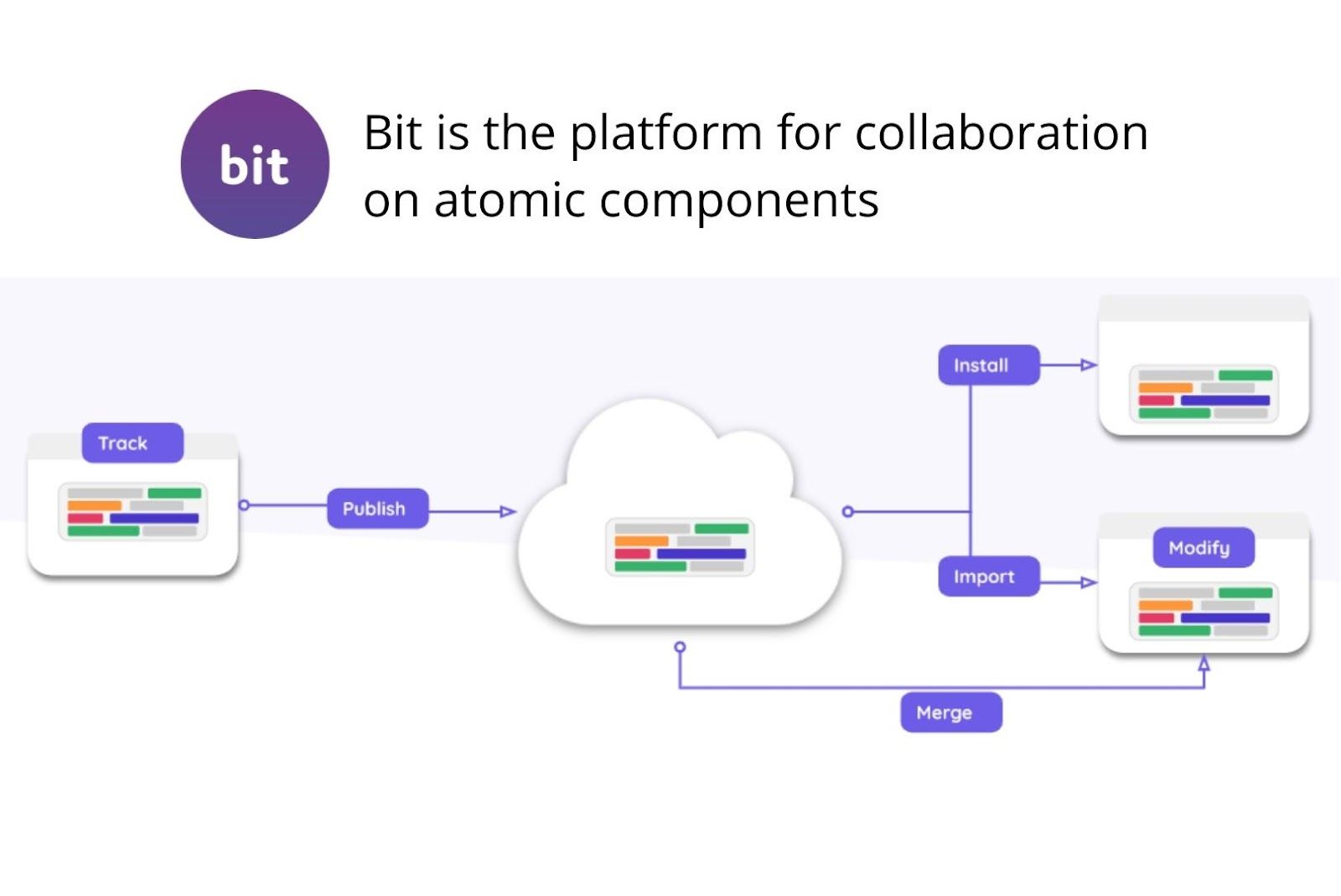 bit

Bit is the platform for collaboration on atomic components

Track

Publish

Install

Import

Modify

Merge